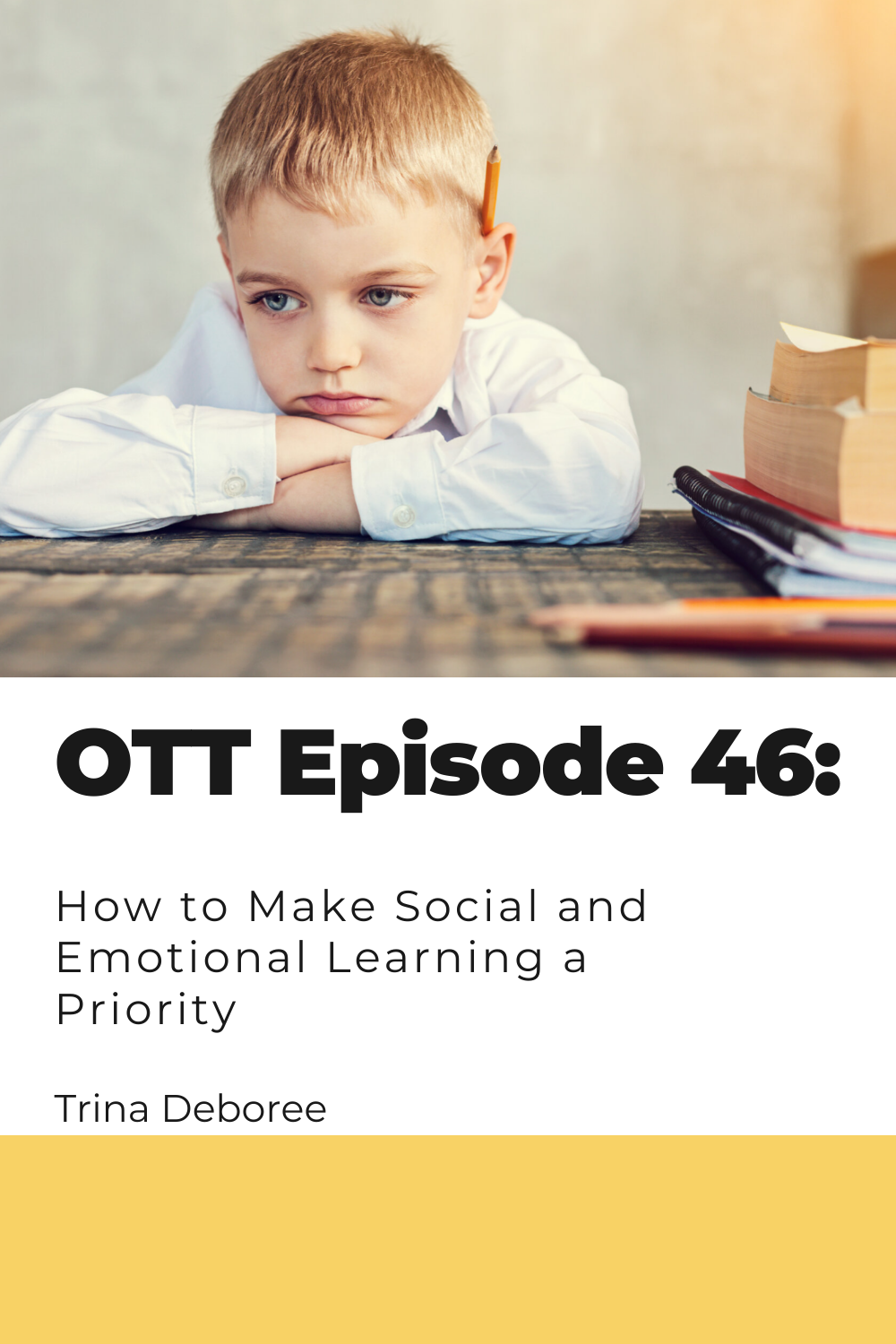 OTT Episode 46:

How to Make Social and Emotional Learning a Priority

Trina Deboree